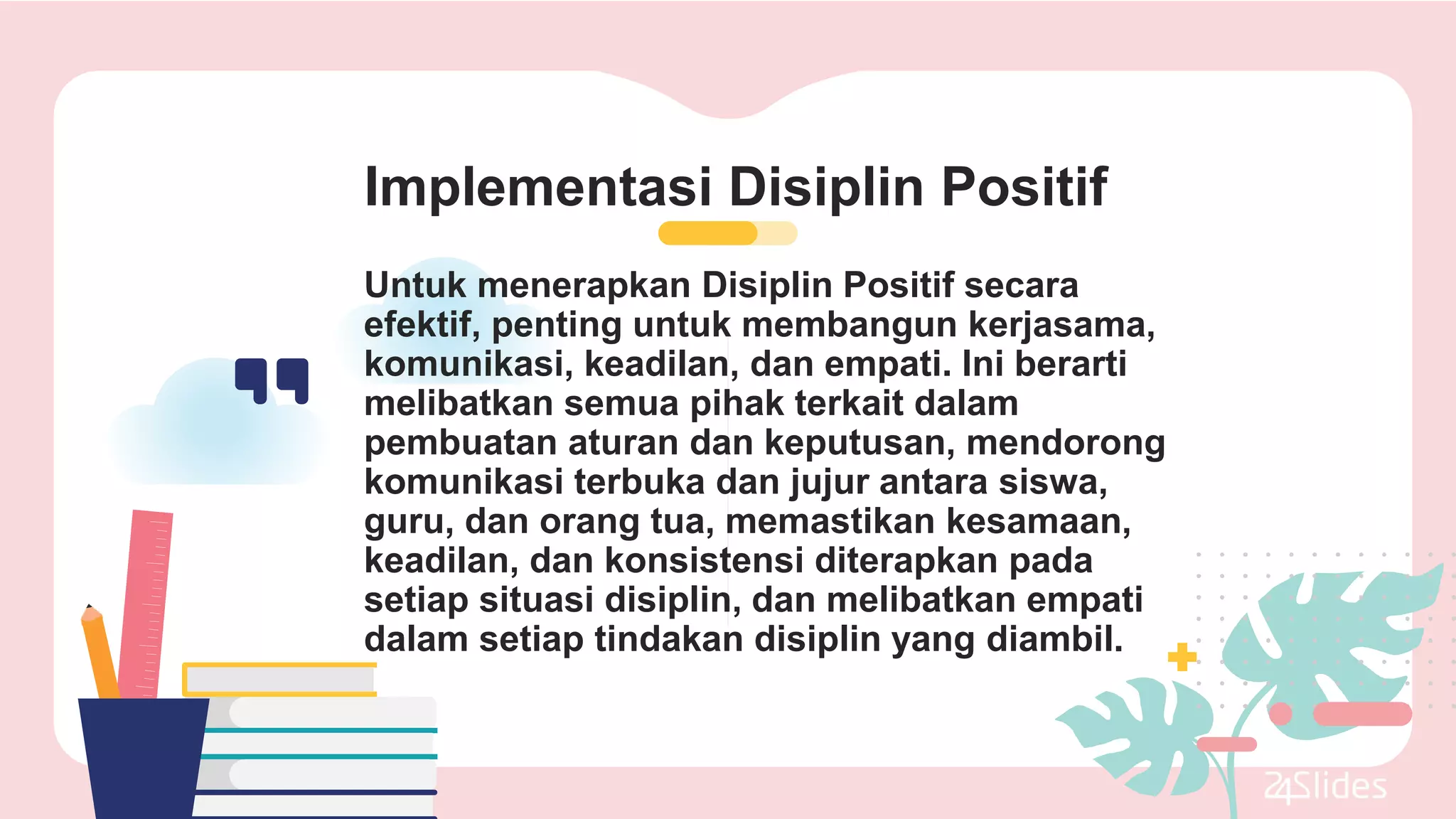 Implementasi Disiplin Positif

Untuk menerapkan Disiplin Positif secara efektif, penting untuk membangun kerjasama, komunikasi, keadilan, dan empati. Ini berarti melibatkan semua pihak terkait dalam pembuatan aturan dan keputusan, mendorong komunikasi terbuka dan jujur antara siswa, guru, dan orang tua, memastikan kesamaan, keadilan, dan konsistensi diterapkan pada setiap situasi disiplin, dan melibatkan empati dalam setiap tindakan disiplin yang diambil.

24Slides